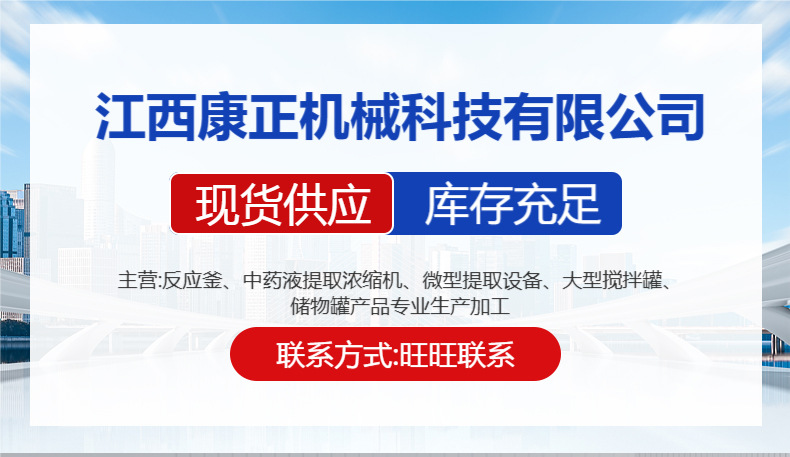 江西康正机械科技有限公司

现货供应 库存充足

主营:反应釜、中药液提取浓缩机、微型提取设备、大型搅拌罐、储物罐产品专业生产加工

联系方式:旺旺联系